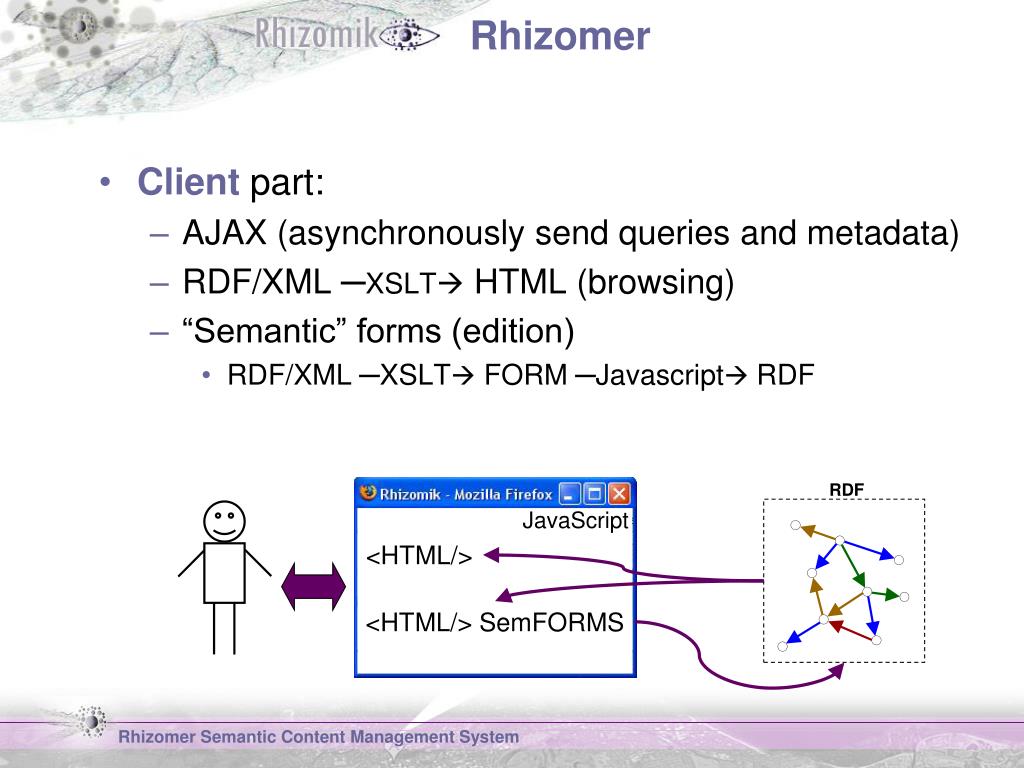 Rhizomik

Rhizomer

• Client part:
– AJAX (asynchronously send queries and metadata)
– RDF/XML –XSLT→ HTML (browsing)
– “Semantic” forms (edition)
• RDF/XML –XSLT→ FORM –Javascript→ RDF

Rhizomik - Mozilla Firefox

JavaScript

<HTML/>

<HTML/> SemFORMS

RDF

Rhizomer Semantic Content Management System